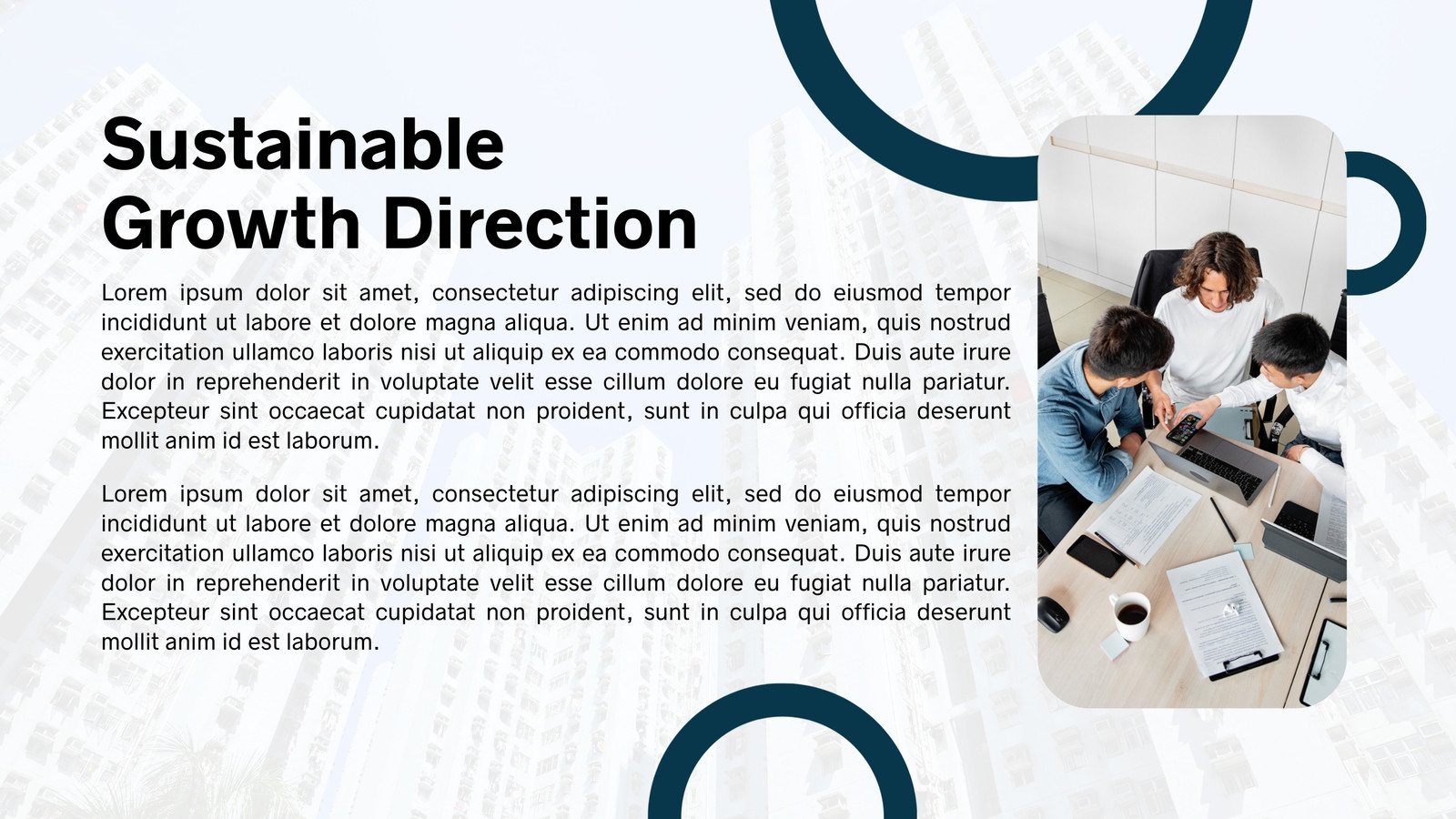 Sustainable Growth Direction

Lorem ipsum dolor sit amet, consectetur adipiscing elit, sed do eiusmod tempor incididunt ut labore et dolore magna aliqua. Ut enim ad minim veniam, quis nostrud exercitation ullamco laboris nisi ut aliquip ex ea commodo consequat. Duis aute irure dolor in reprehenderit in voluptate velit esse cillum dolore eu fugiat nulla pariatur. Excepteur sint occaecat cupidatat non proident, sunt in culpa qui officia deserunt mollit anim id est laborum.

Lorem ipsum dolor sit amet, consectetur adipiscing elit, sed do eiusmod tempor incididunt ut labore et dolore magna aliqua. Ut enim ad minim veniam, quis nostrud exercitation ullamco laboris nisi ut aliquip ex ea commodo consequat. Duis aute irure dolor in reprehenderit in voluptate velit esse cillum dolore eu fugiat nulla pariatur. Excepteur sint occaecat cupidatat non proident, sunt in culpa qui officia deserunt mollit anim id est laborum.